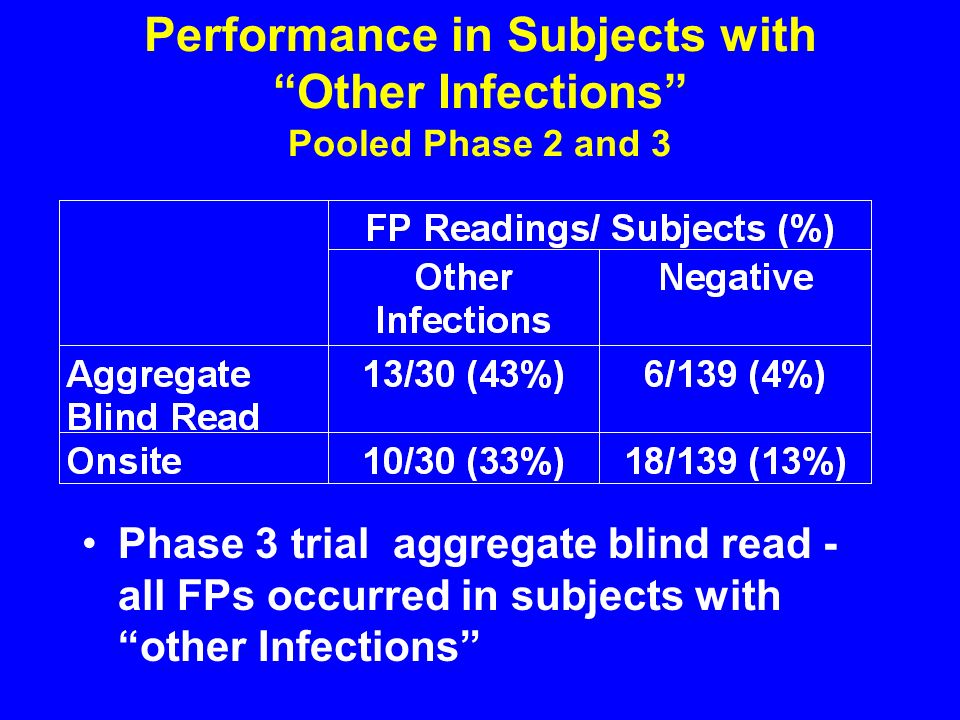 Performance in Subjects with “Other Infections”
Pooled Phase 2 and 3

| | FP Readings/ Subjects (%) | |
|---|---|---|
| | Other Infections | Negative |
| Aggregate Blind Read | 13/30 (43%) | 6/139 (4%) |
| Onsite | 10/30 (33%) | 18/139 (13%) |

• Phase 3 trial aggregate blind read - all FPs occurred in subjects with “other Infections”